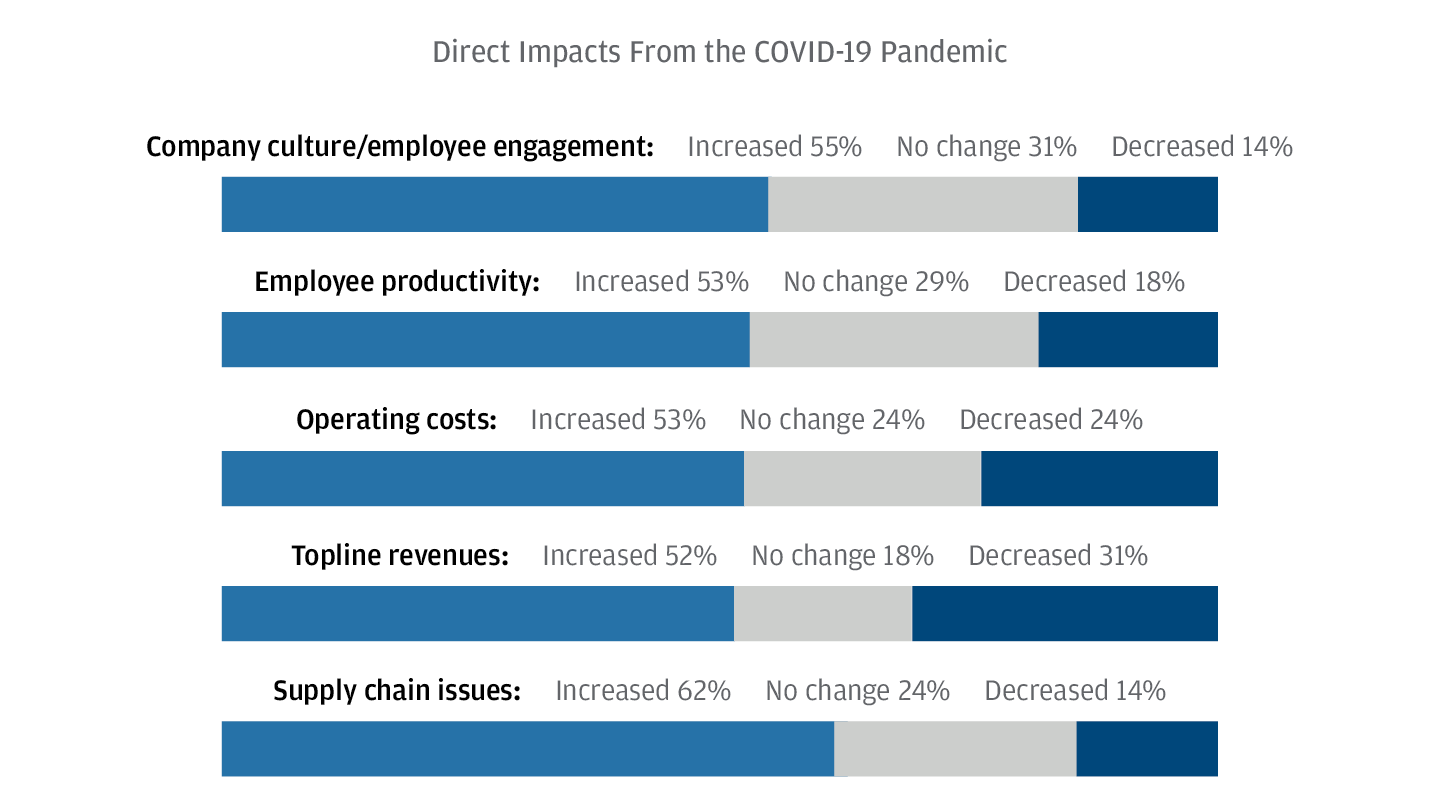 Direct Impacts From the COVID-19 Pandemic

Company culture/employee engagement: Increased 55% No change 31% Decreased 14%

Employee productivity: Increased 53% No change 29% Decreased 18%

Operating costs: Increased 53% No change 24% Decreased 24%

Topline revenues: Increased 52% No change 18% Decreased 31%

Supply chain issues: Increased 62% No change 24% Decreased 14%